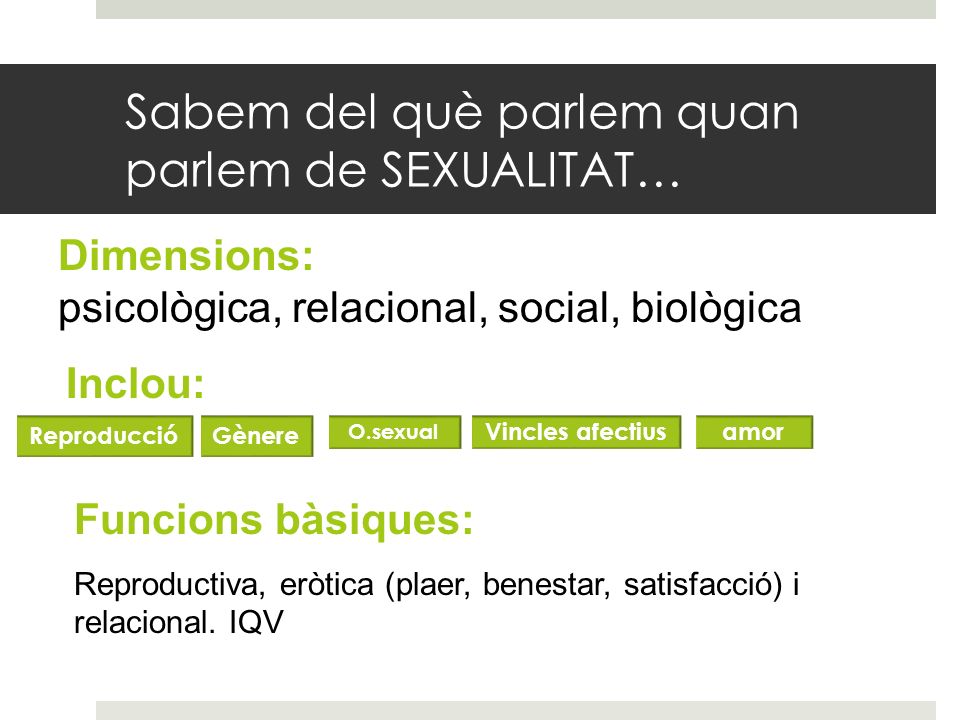 Sabem del què parlem quan parlem de SEXUALITAT…

Dimensions:
psicològica, relacional, social, biològica

Inclou:

Reproducció

Gènere

O.sexual

Vincles afectius

amor

Funcions bàsiques:

Reproductiva, eròtica (plaer, benestar, satisfacció) i relacional. IQV